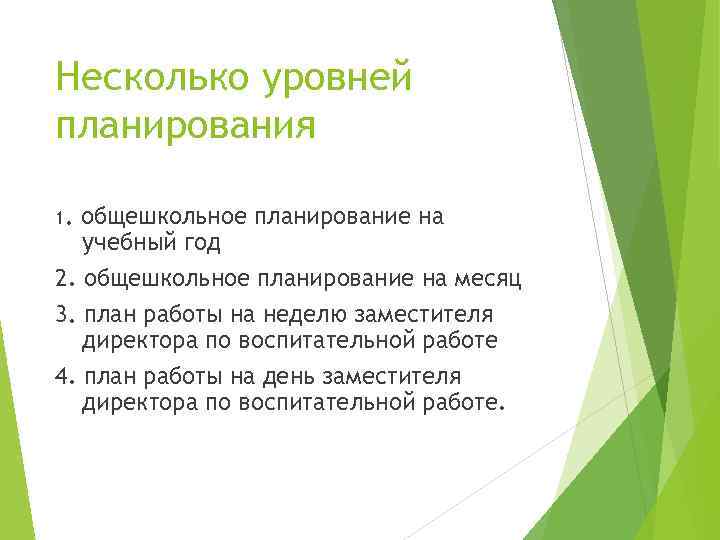 Несколько уровней планирования

1. общешкольное планирование на учебный год

2. общешкольное планирование на месяц

3. план работы на неделю заместителя директора по воспитательной работе

4. план работы на день заместителя директора по воспитательной работе.